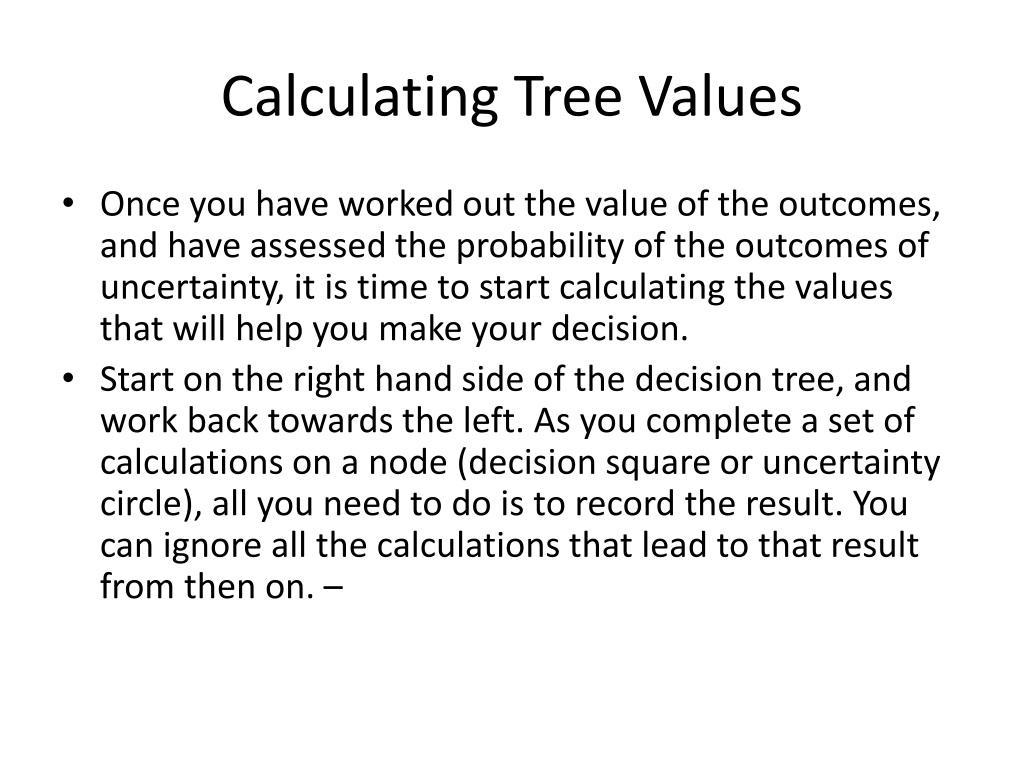 Calculating Tree Values

• Once you have worked out the value of the outcomes, and have assessed the probability of the outcomes of uncertainty, it is time to start calculating the values that will help you make your decision.

• Start on the right hand side of the decision tree, and work back towards the left. As you complete a set of calculations on a node (decision square or uncertainty circle), all you need to do is to record the result. You can ignore all the calculations that lead to that result from then on. –